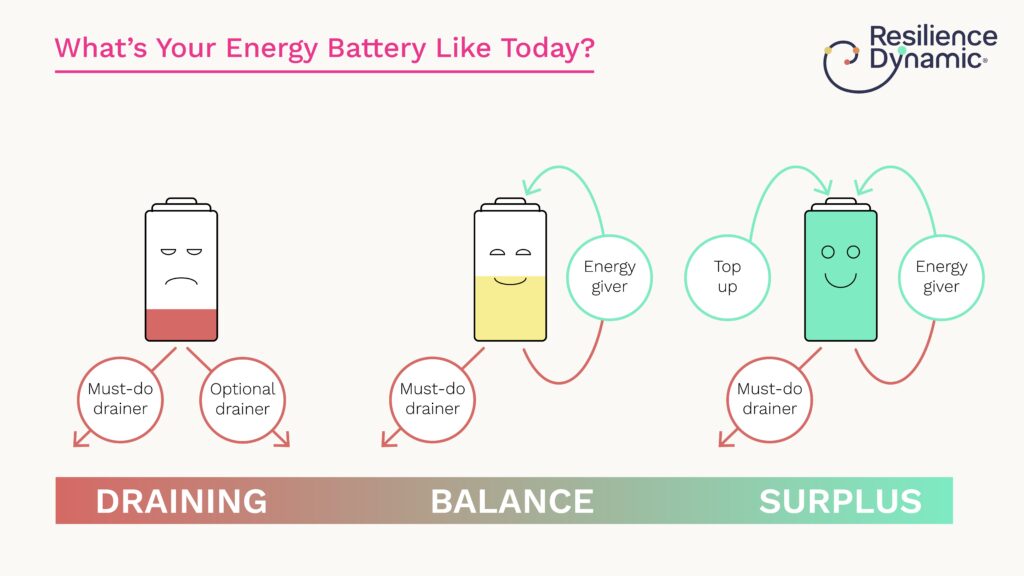 What's Your Energy Battery Like Today?

Resilience Dynamic®

Must-do drainer

Optional drainer

Energy giver

Must-do drainer

Top up

Energy giver

Must-do drainer

DRAINING

BALANCE

SURPLUS